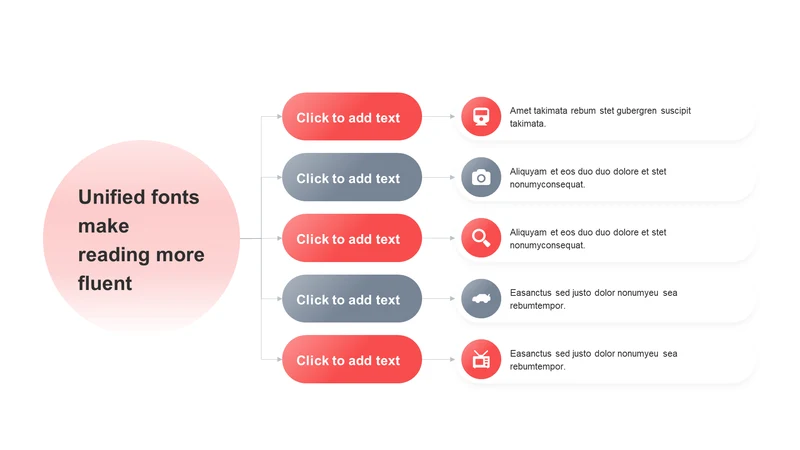 Unified fonts make reading more fluent

Click to add text

Amet takimata rebum stet gubergren suscipit takimata.

Click to add text

Aliquyam et eos duo duo dolore et stet nonumyconsequat.

Click to add text

Aliquyam et eos duo duo dolore et stet nonumyconsequat.

Click to add text

Easanctus sed justo dolor nonumyeu sea rebumtempor.

Click to add text

Easanctus sed justo dolor nonumyeu sea rebumtempor.